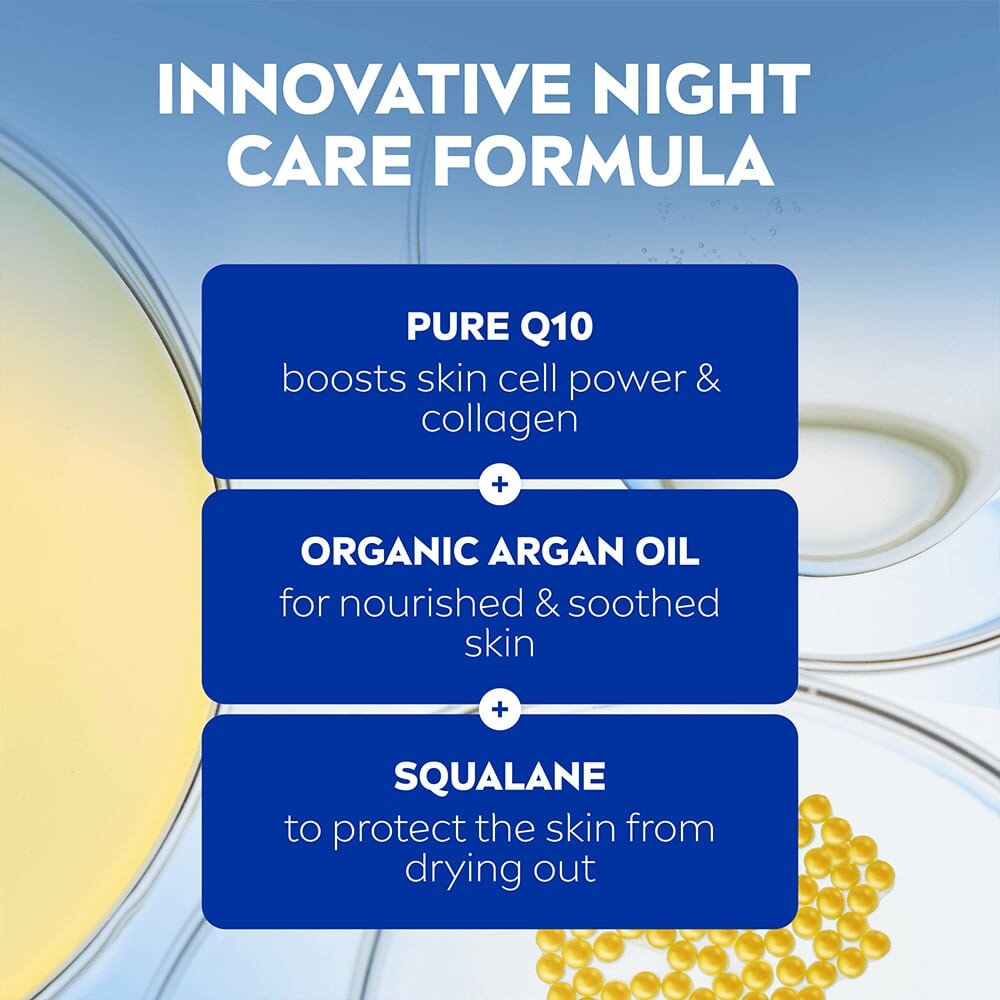 INNOVATIVE NIGHT CARE FORMULA

PURE Q10
boosts skin cell power & collagen

+

ORGANIC ARGAN OIL
for nourished & soothed skin

+

SQUALANE
to protect the skin from drying out